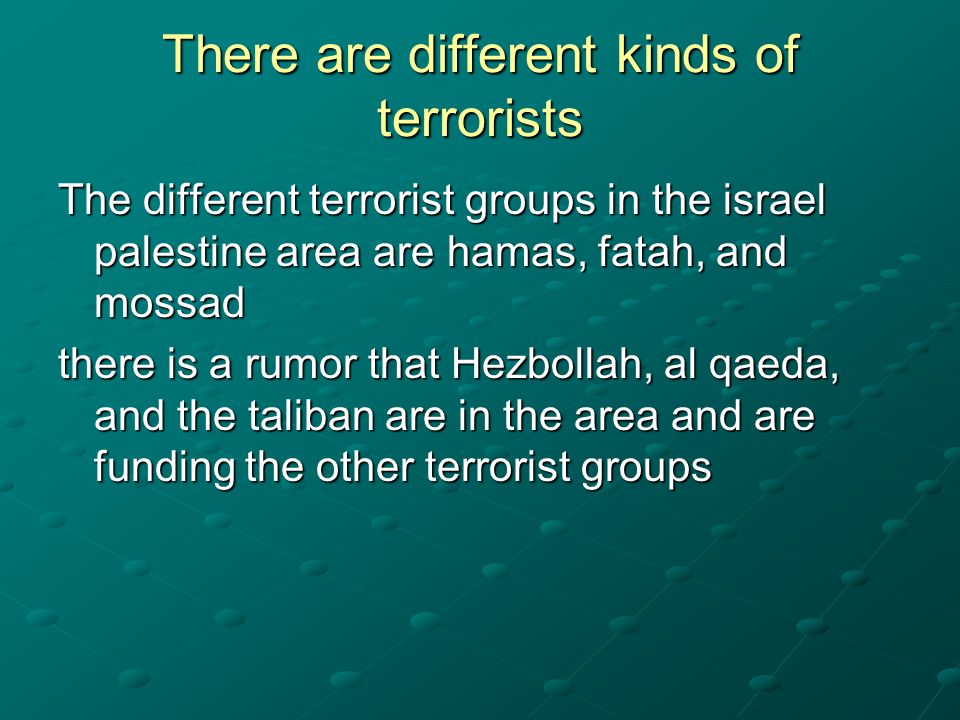 There are different kinds of terrorists

The different terrorist groups in the israel palestine area are hamas, fatah, and mossad

there is a rumor that Hezbollah, al qaeda, and the taliban are in the area and are funding the other terrorist groups